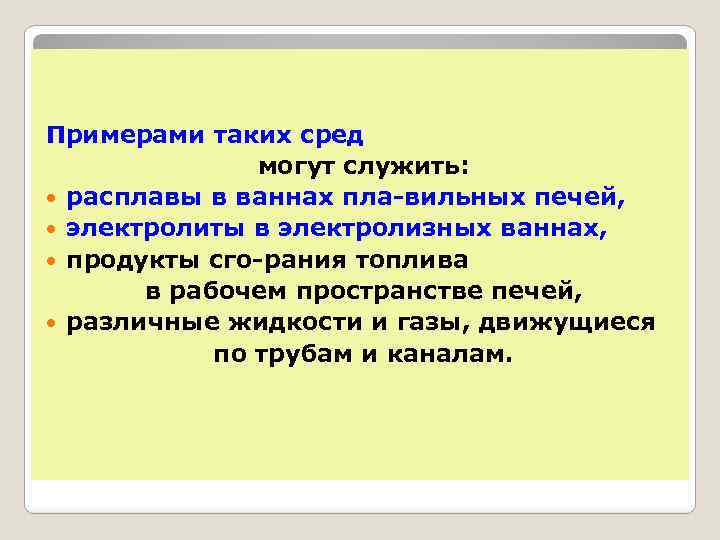 Примерами таких сред могут служить:

• расплавы в ваннах пла-вильных печей,
• электролиты в электролизных ваннах,
• продукты сго-рания топлива в рабочем пространстве печей,
• различные жидкости и газы, движущиеся по трубам и каналам.